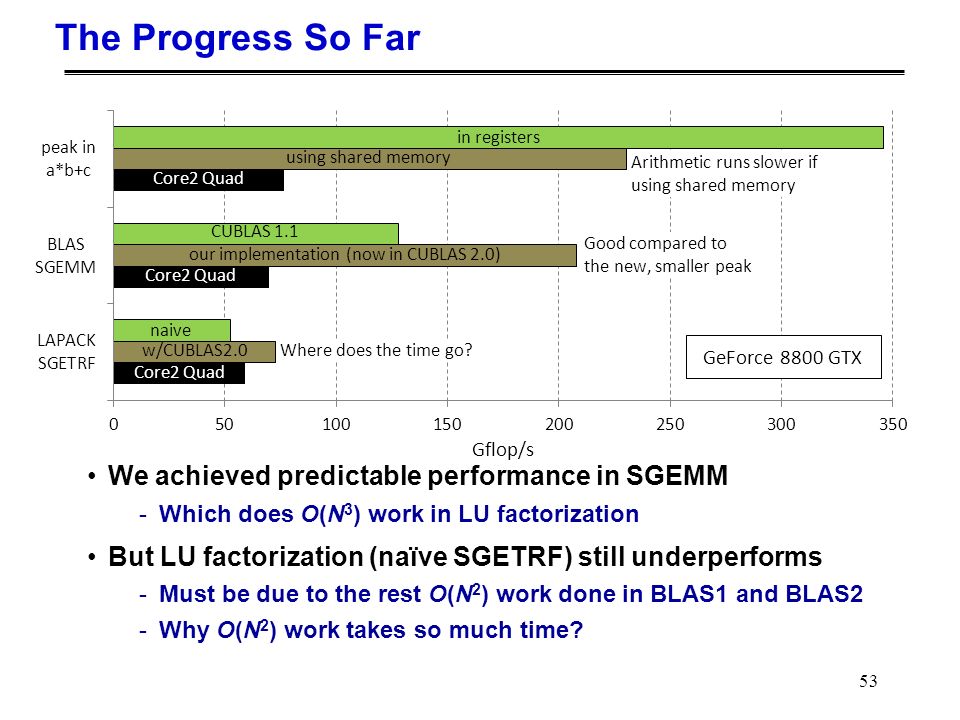 The Progress So Far

peak in a*b+c

in registers

using shared memory

Core2 Quad

Arithmetic runs slower if using shared memory

BLAS SGEMM

CUBLAS 1.1

our implementation (now in CUBLAS 2.0)

Core2 Quad

Good compared to the new, smaller peak

LAPACK SGETRF

naive

w/CUBLAS2.0

Core2 Quad

Where does the time go?

GeForce 8800 GTX

0 50 100 150 200 250 300 350

Gflop/s

• We achieved predictable performance in SGEMM
- Which does $O(N^3)$ work in LU factorization

• But LU factorization (naïve SGETRF) still underperforms
- Must be due to the rest $O(N^2)$ work done in BLAS1 and BLAS2
- Why $O(N^2)$ work takes so much time?

53